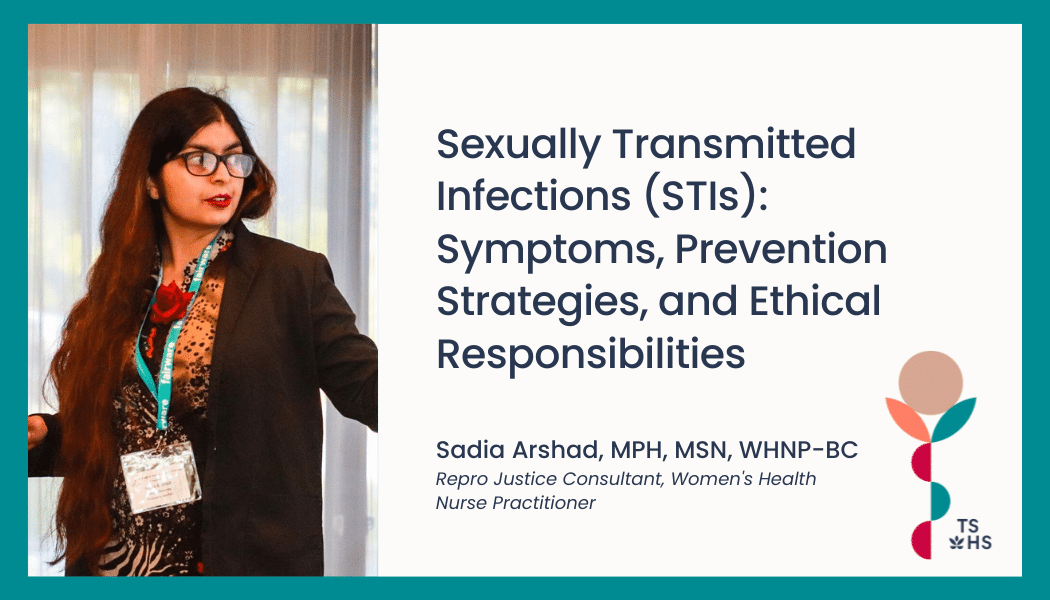 Sexually Transmitted Infections (STIs): Symptoms, Prevention Strategies, and Ethical Responsibilities

Sadia Arshad, MPH, MSN, WHNP-BC
Repro Justice Consultant, Women's Health Nurse Practitioner

TS HS